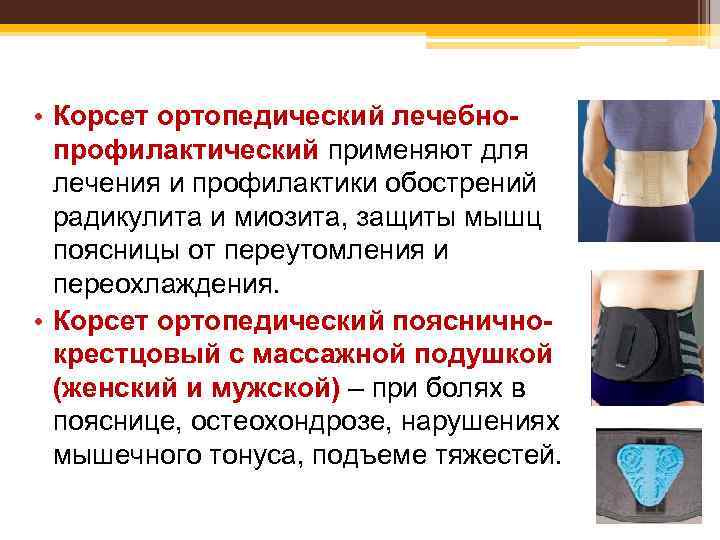 • Корсет ортопедический лечебно-профилактический применяют для лечения и профилактики обострений радикулита и миозита, защиты мышц поясницы от переутомления и переохлаждения.

• Корсет ортопедический пояснично-крестцовый с массажной подушкой (женский и мужской) – при болях в пояснице, остеохондрозе, нарушениях мышечного тонуса, подъеме тяжестей.